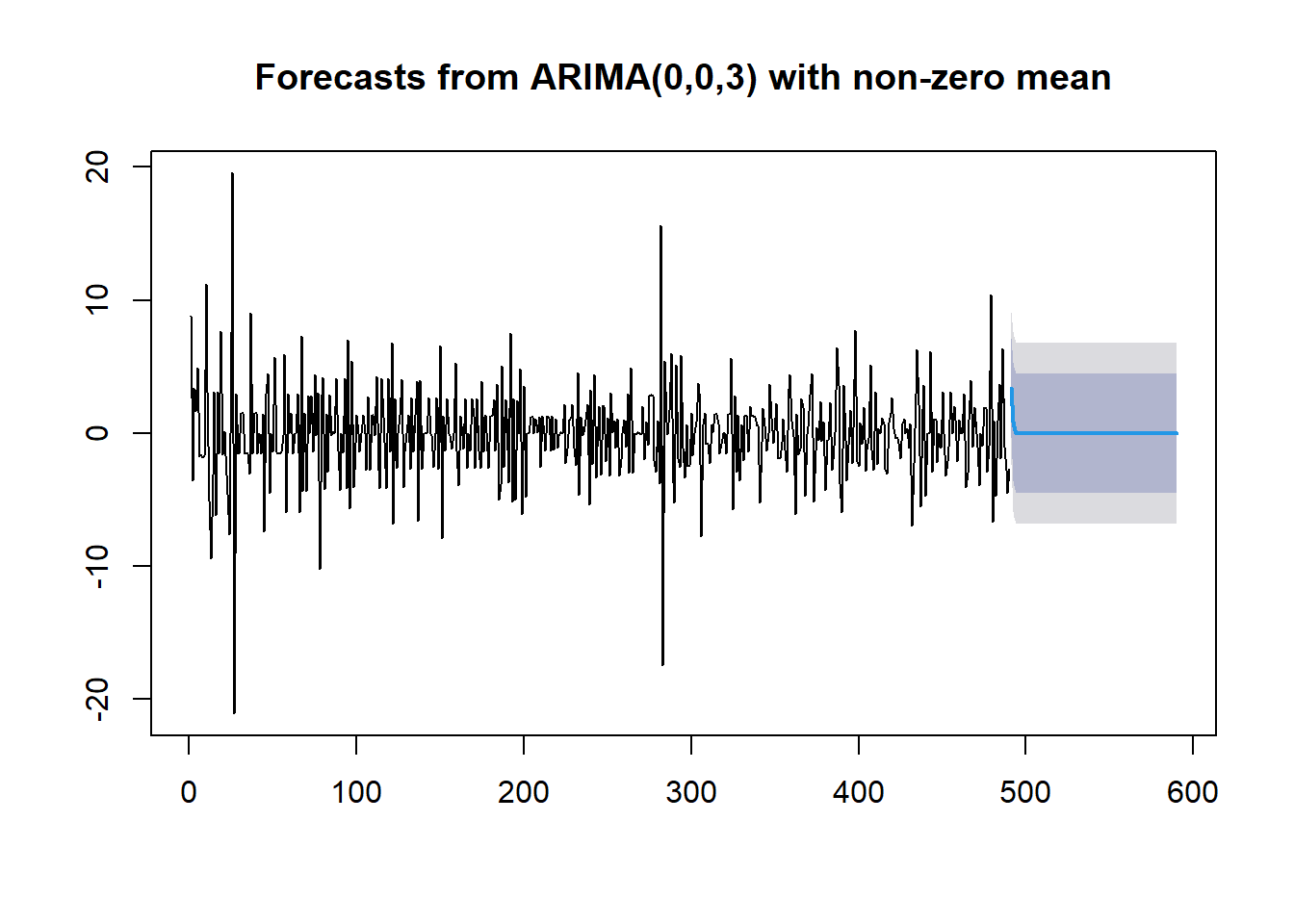 Forecasts from ARIMA(0,0,3) with non-zero mean

20
10
0
-10
-20

0
100
200
300
400
500
600